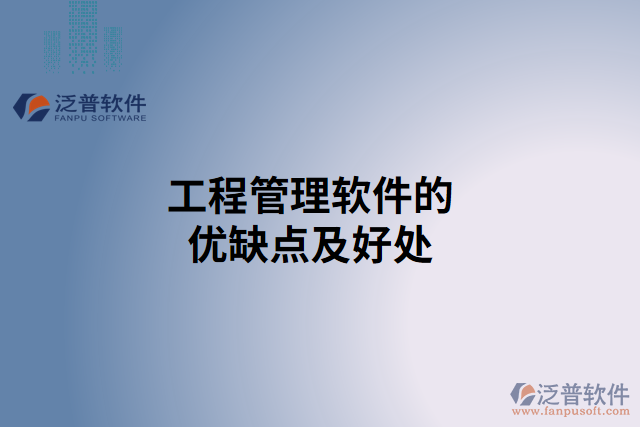 泛普软件
FANPU SOFTWARE

工程管理软件的优缺点及好处

泛普软件
www.fanpusoft.com